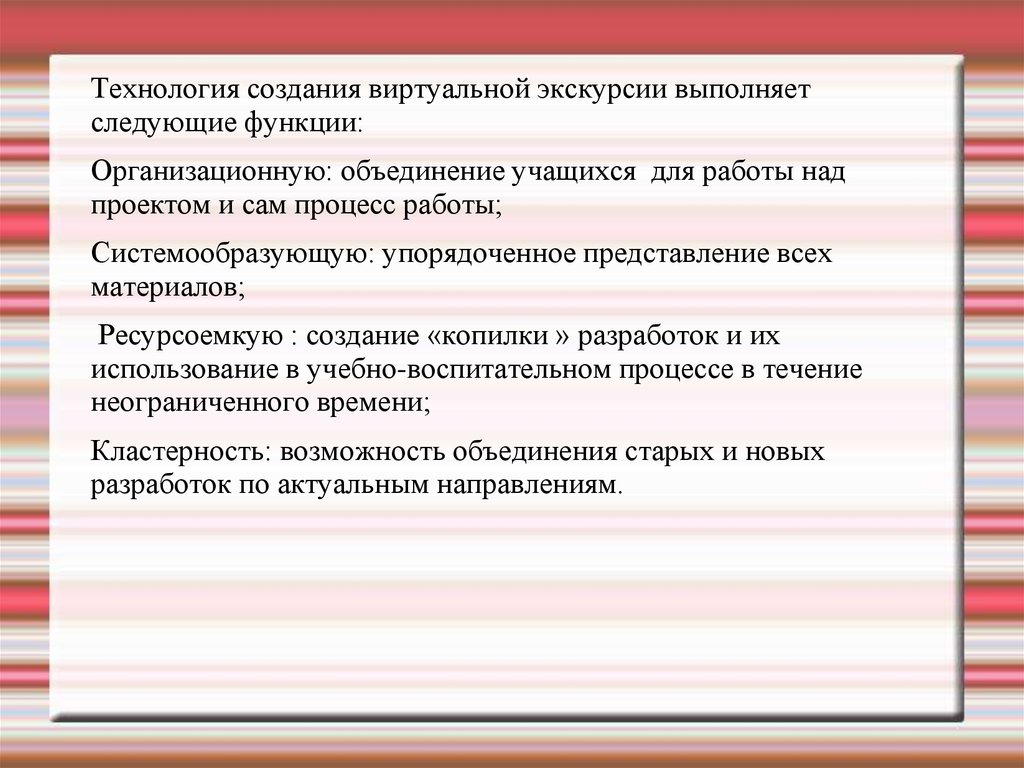 Технология создания виртуальной экскурсии выполняет следующие функции:

Организационную: объединение учащихся для работы над проектом и сам процесс работы;

Системообразующую: упорядоченное представление всех материалов;

Ресурсоемкую : создание «копилки » разработок и их использование в учебно-воспитательном процессе в течение неограниченного времени;

Кластерность: возможность объединения старых и новых разработок по актуальным направлениям.